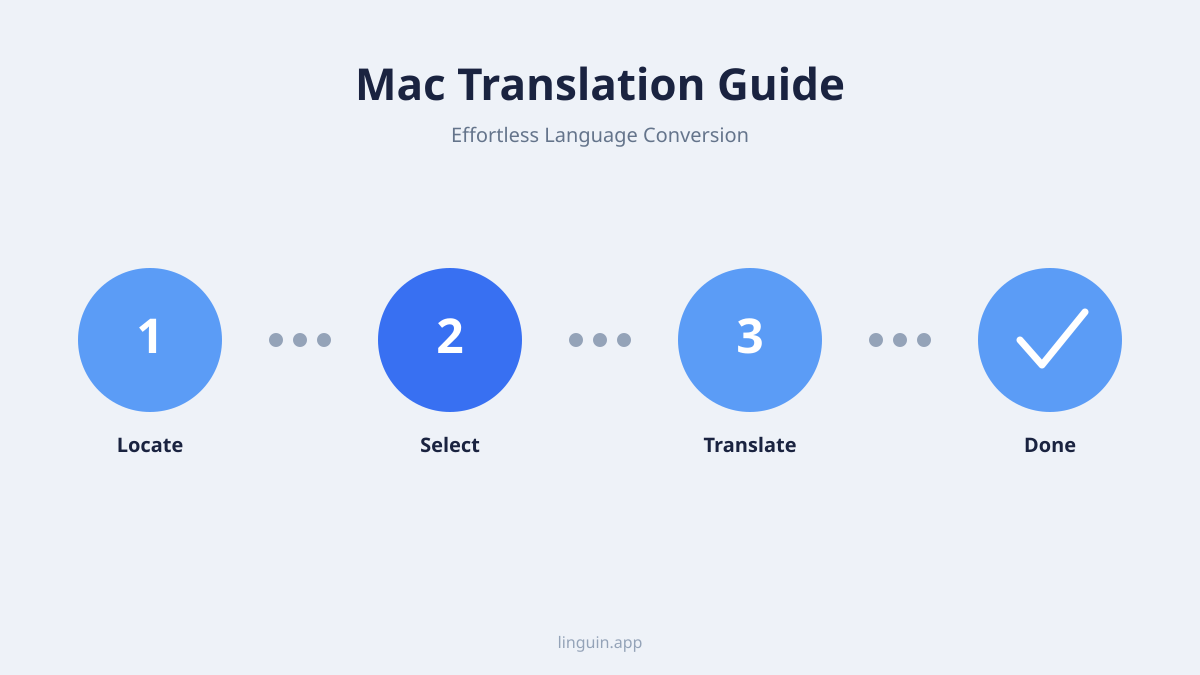 Mac Translation Guide

Effortless Language Conversion

1

Locate

2

Select

3

Translate

Done

linguin.app